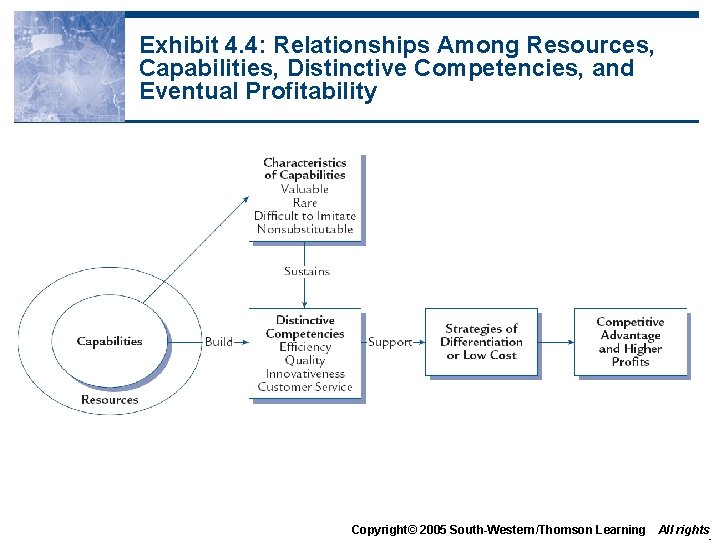 Exhibit 4.4: Relationships Among Resources, Capabilities, Distinctive Competencies, and Eventual Profitability

Characteristics of Capabilities
Valuable
Rare
Difficult to Imitate
Nonsubstitutable

Sustains

Capabilities

Resources

Build

Distinctive Competencies
Efficiency
Quality
Innovativeness
Customer Service

Support

Strategies of Differentiation or Low Cost

Competitive Advantage and Higher Profits

Copyright© 2005 South-Western/Thomson Learning All rights